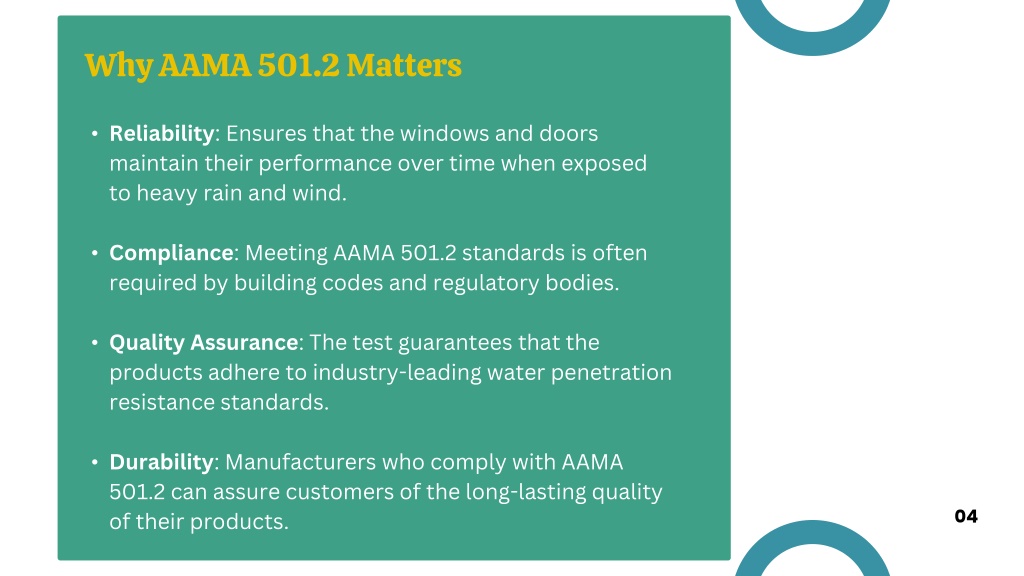 Why AAMA 501.2 Matters

• Reliability: Ensures that the windows and doors maintain their performance over time when exposed to heavy rain and wind.

• Compliance: Meeting AAMA 501.2 standards is often required by building codes and regulatory bodies.

• Quality Assurance: The test guarantees that the products adhere to industry-leading water penetration resistance standards.

• Durability: Manufacturers who comply with AAMA 501.2 can assure customers of the long-lasting quality of their products.

04